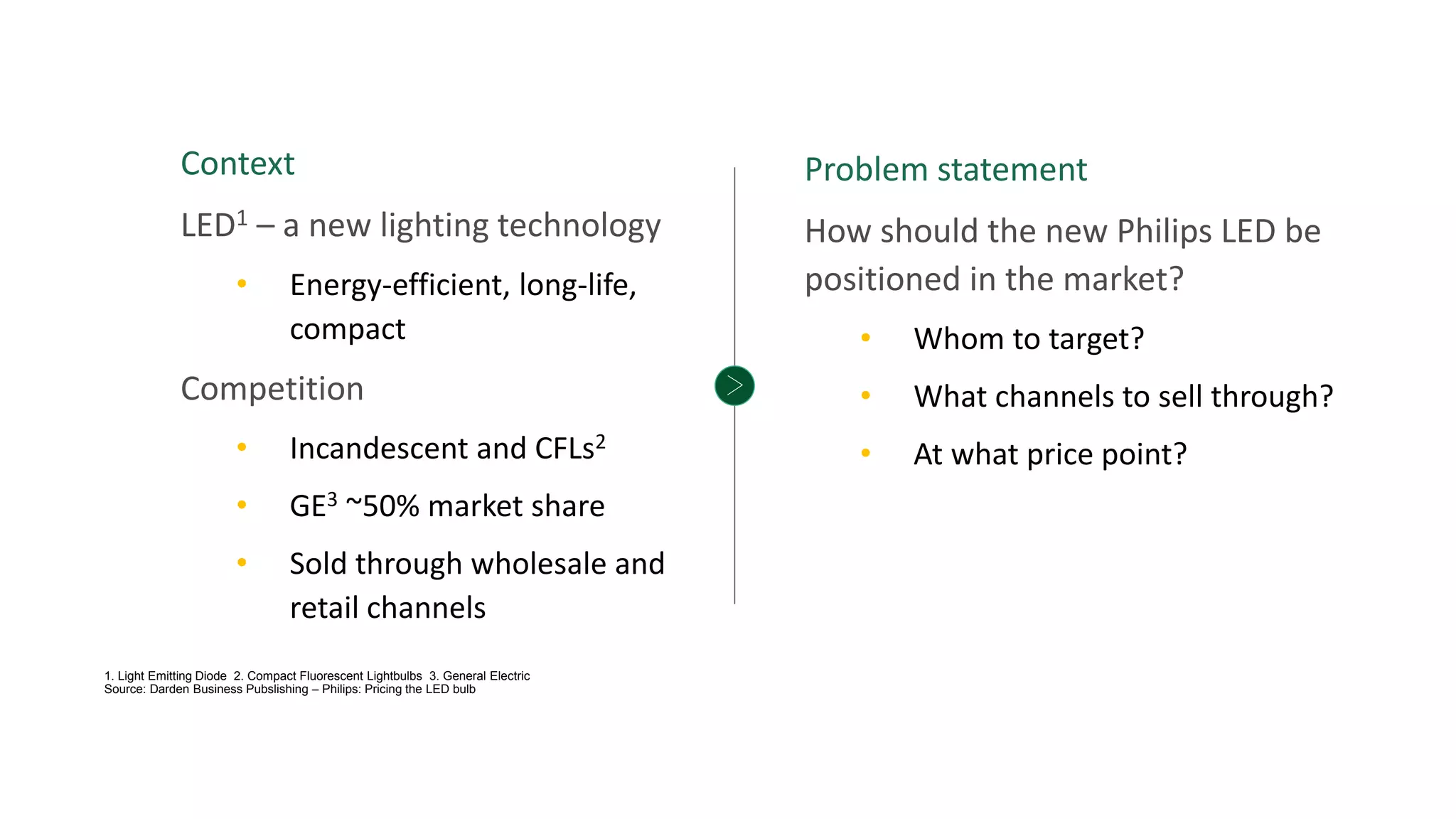 Context

LED$^1$ – a new lighting technology

• Energy-efficient, long-life, compact

Competition

• Incandescent and CFLs$^2$
• GE$^3$ ~50% market share
• Sold through wholesale and retail channels

Problem statement

How should the new Philips LED be positioned in the market?

• Whom to target?
• What channels to sell through?
• At what price point?

1. Light Emitting Diode 2. Compact Fluorescent Lightbulbs 3. General Electric
Source: Darden Business Pubslishing – Philips: Pricing the LED bulb